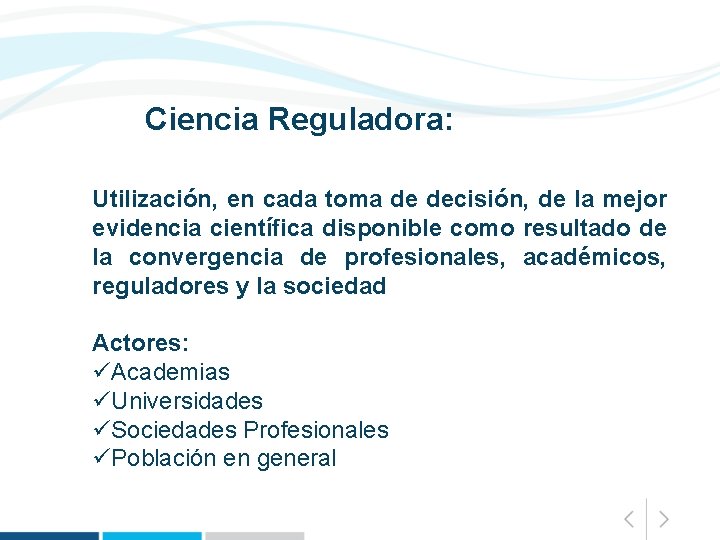 Ciencia Reguladora:

Utilización, en cada toma de decisión, de la mejor evidencia científica disponible como resultado de la convergencia de profesionales, académicos, reguladores y la sociedad

Actores:
✓Academias
✓Universidades
✓Sociedades Profesionales
✓Población en general